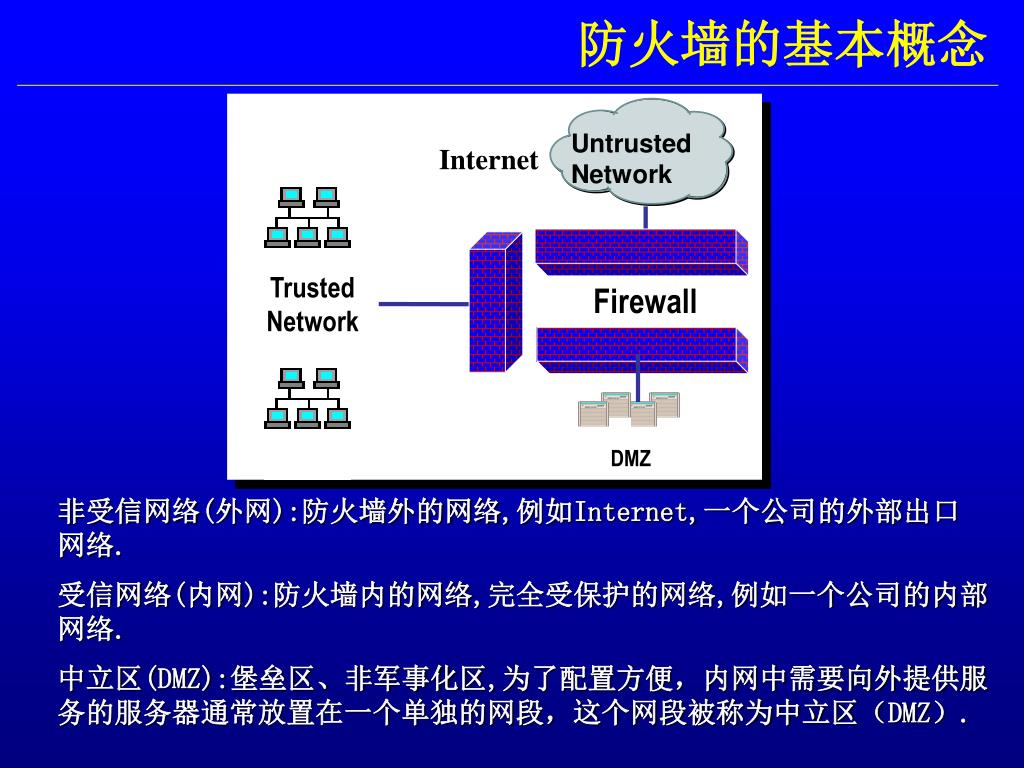 防火墙的基本概念

Internet

Untrusted Network

Trusted Network

Firewall

DMZ

非受信网络(外网):防火墙外的网络,例如Internet,一个公司的外部出口网络.

受信网络(内网):防火墙内的网络,完全受保护的网络,例如一个公司的内部网络.

中立区(DMZ):堡垒区、非军事化区,为了配置方便，内网中需要向外提供服务的服务器通常放置在一个单独的网段，这个网段被称为中立区（DMZ）.